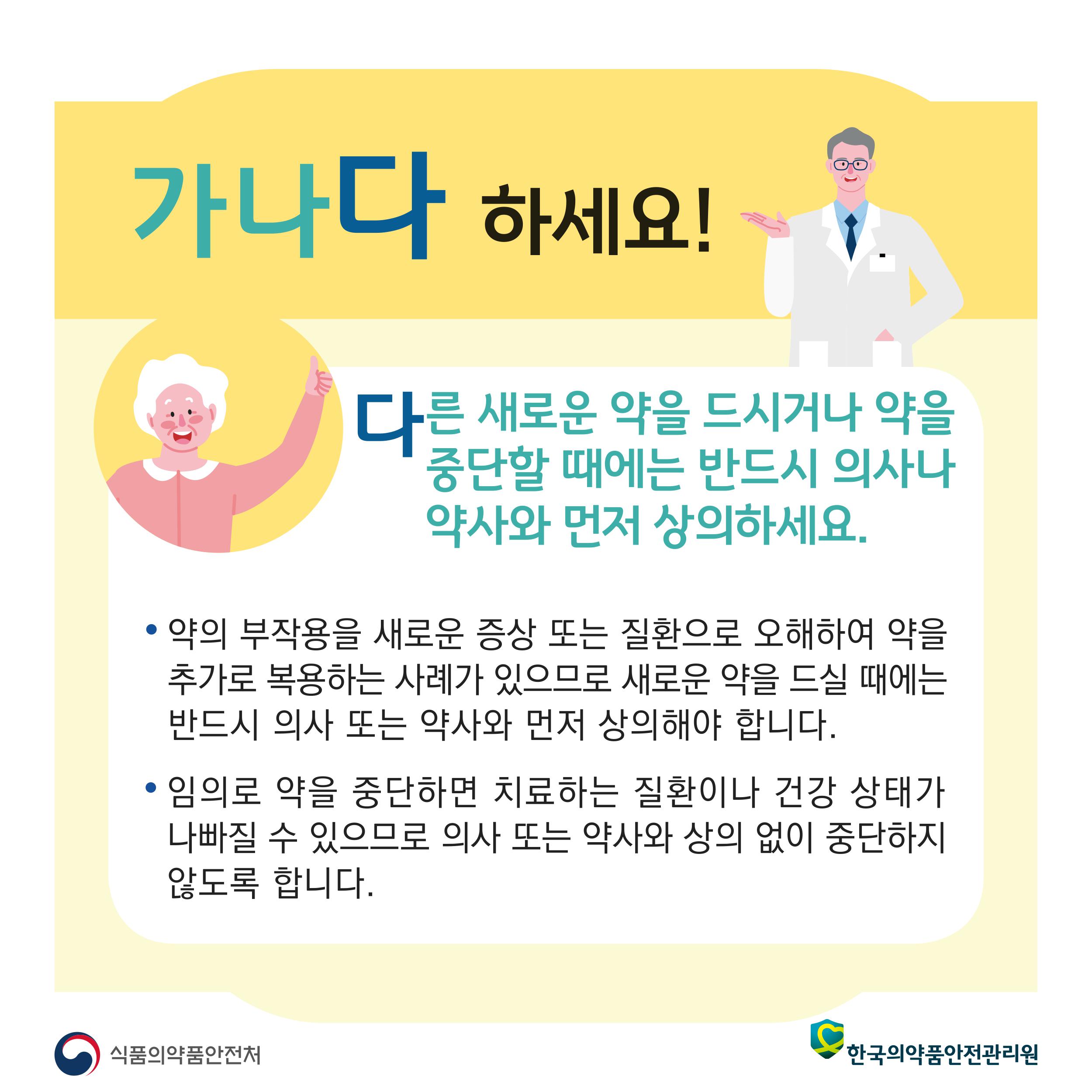 가나다 하세요!

다른 새로운 약을 드시거나 약을 중단할 때에는 반드시 의사나 약사와 먼저 상의하세요.

• 약의 부작용을 새로운 증상 또는 질환으로 오해하여 약을 추가로 복용하는 사례가 있으므로 새로운 약을 드실 때에는 반드시 의사 또는 약사와 먼저 상의해야 합니다.

• 임의로 약을 중단하면 치료하는 질환이나 건강 상태가 나빠질 수 있으므로 의사 또는 약사와 상의 없이 중단하지 않도록 합니다.

식품의약품안전처

한국의약품안전관리원